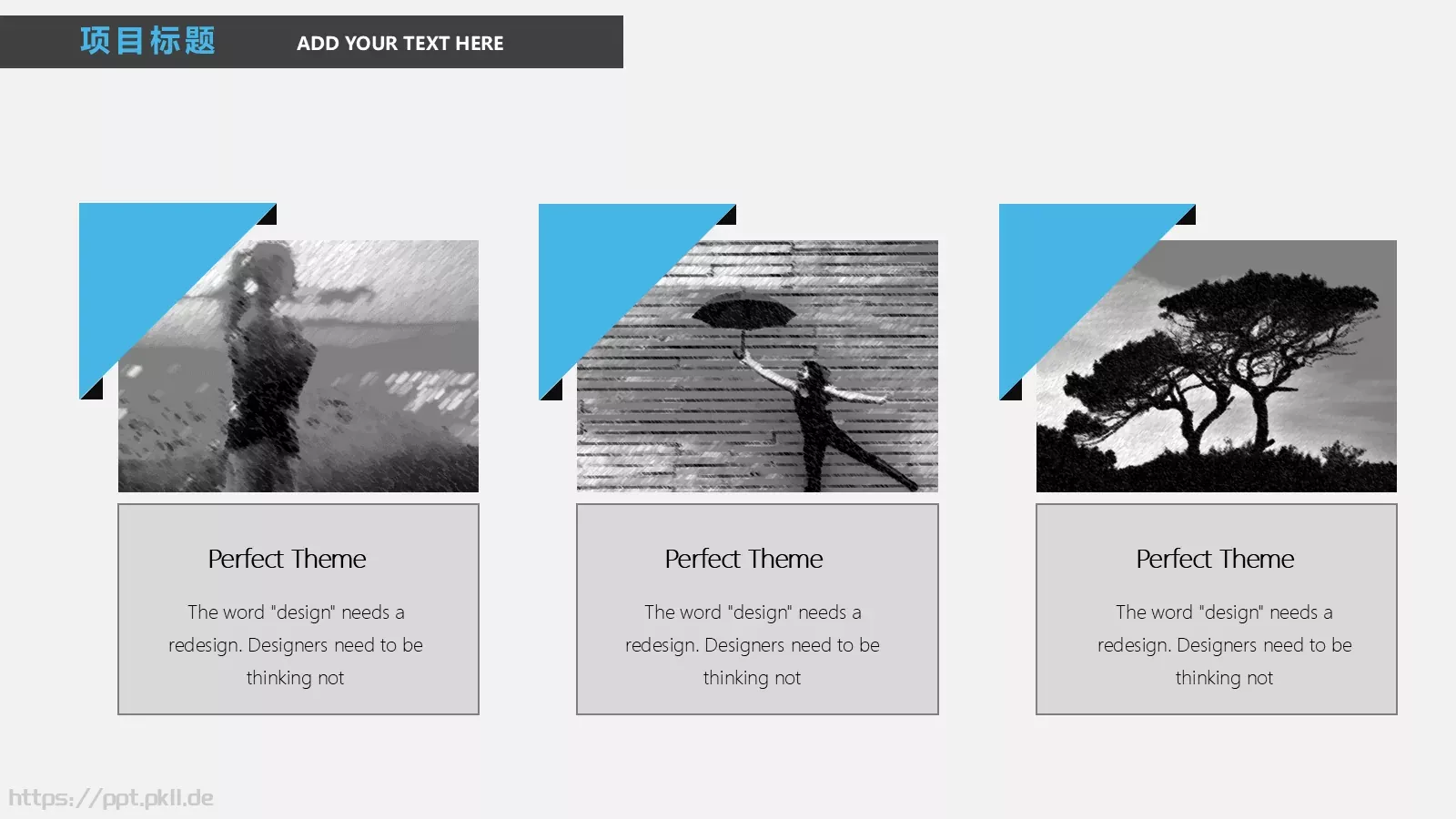 项目标题

ADD YOUR TEXT HERE

Perfect Theme

The word "design" needs a redesign. Designers need to be thinking not

Perfect Theme

The word "design" needs a redesign. Designers need to be thinking not

Perfect Theme

The word "design" needs a redesign. Designers need to be thinking not

https://ppt.pkll.de